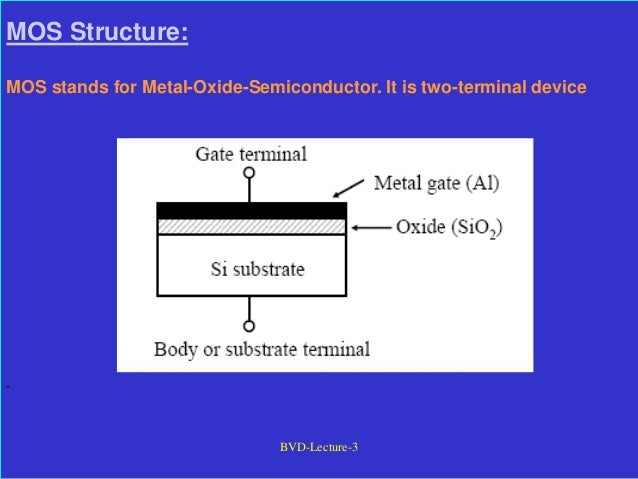 MOS Structure:

MOS stands for Metal-Oxide-Semiconductor. It is two-terminal device

Gate terminal

Metal gate (Al)

Oxide ($SiO_2$)

Si substrate

Body or substrate terminal

-

BVD-Lecture-3